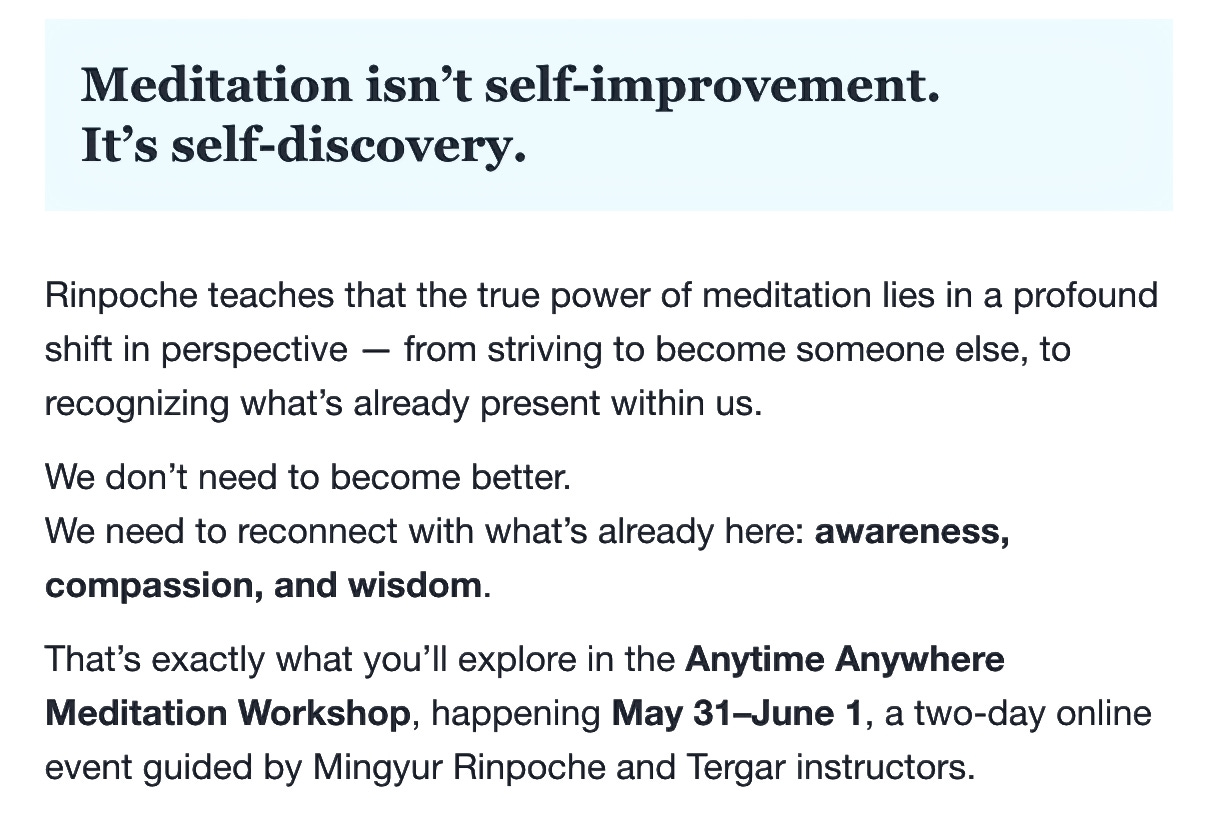 Meditation isn’t self-improvement.
It’s self-discovery.

Rinpoche teaches that the true power of meditation lies in a profound shift in perspective — from striving to become someone else, to recognizing what’s already present within us.

We don’t need to become better.
We need to reconnect with what’s already here: awareness, compassion, and wisdom.

That’s exactly what you’ll explore in the Anytime Anywhere Meditation Workshop, happening May 31–June 1, a two-day online event guided by Mingyur Rinpoche and Tergar instructors.